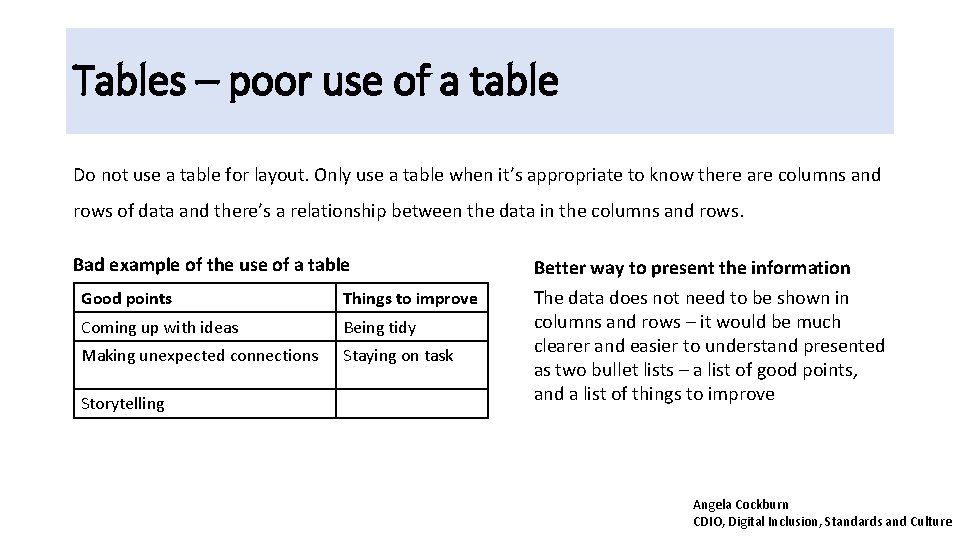 Tables – poor use of a table

Do not use a table for layout. Only use a table when it's appropriate to know there are columns and rows of data and there's a relationship between the data in the columns and rows.

Bad example of the use of a table

| Good points | Things to improve |
|---|---|
| Coming up with ideas | Being tidy |
| Making unexpected connections | Staying on task |
| Storytelling | |

Better way to present the information

The data does not need to be shown in columns and rows – it would be much clearer and easier to understand presented as two bullet lists – a list of good points, and a list of things to improve

Angela Cockburn
CDIO, Digital Inclusion, Standards and Culture